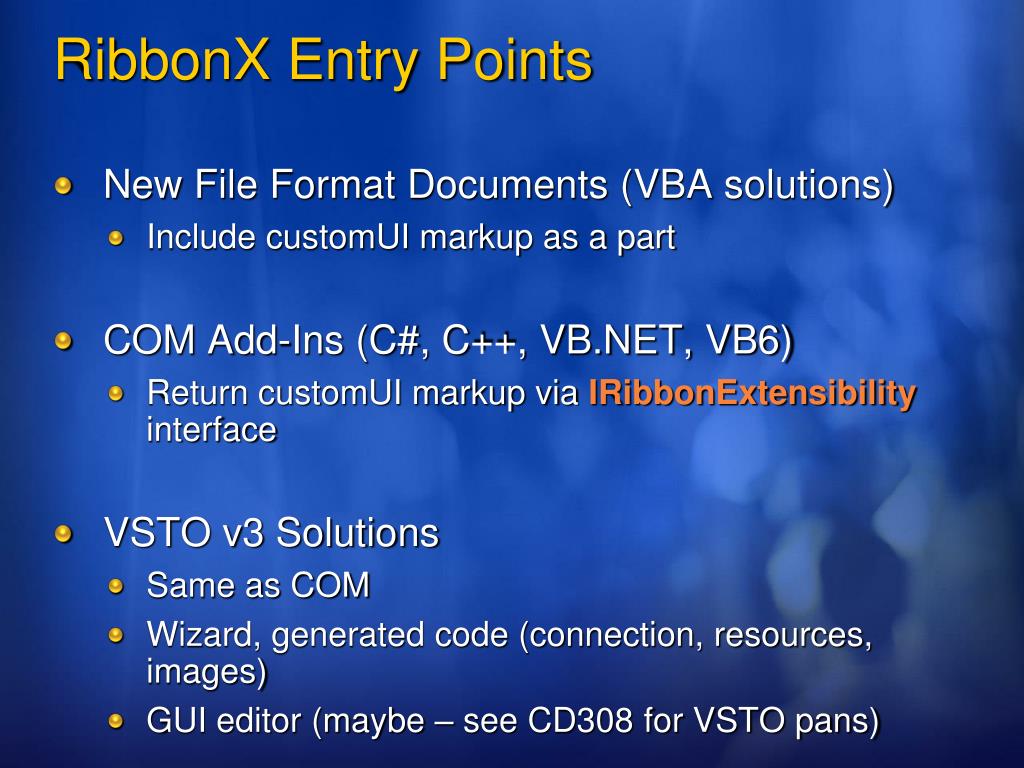 RibbonX Entry Points

New File Format Documents (VBA solutions)
Include customUI markup as a part

COM Add-Ins (C#, C++, VB.NET, VB6)
Return customUI markup via IRibbonExtensibility interface

VSTO v3 Solutions
Same as COM
Wizard, generated code (connection, resources, images)
GUI editor (maybe – see CD308 for VSTO pans)